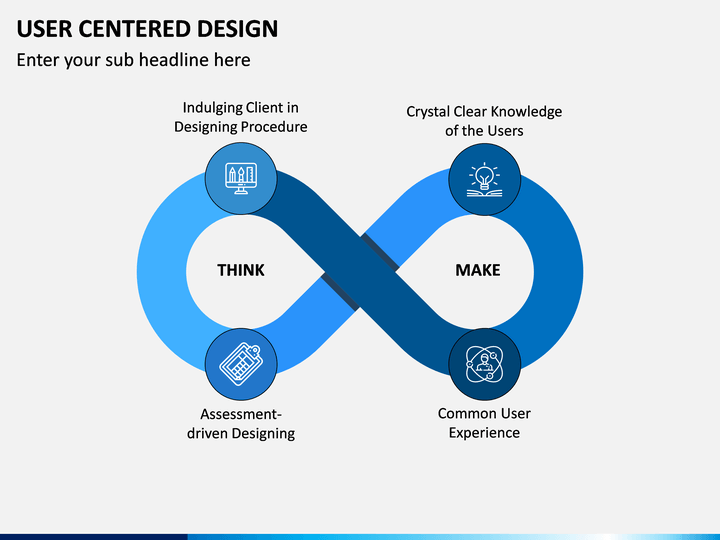 USER CENTERED DESIGN

Enter your sub headline here

Indulging Client in Designing Procedure

Crystal Clear Knowledge of the Users

THINK

MAKE

Assessment-driven Designing

Common User Experience